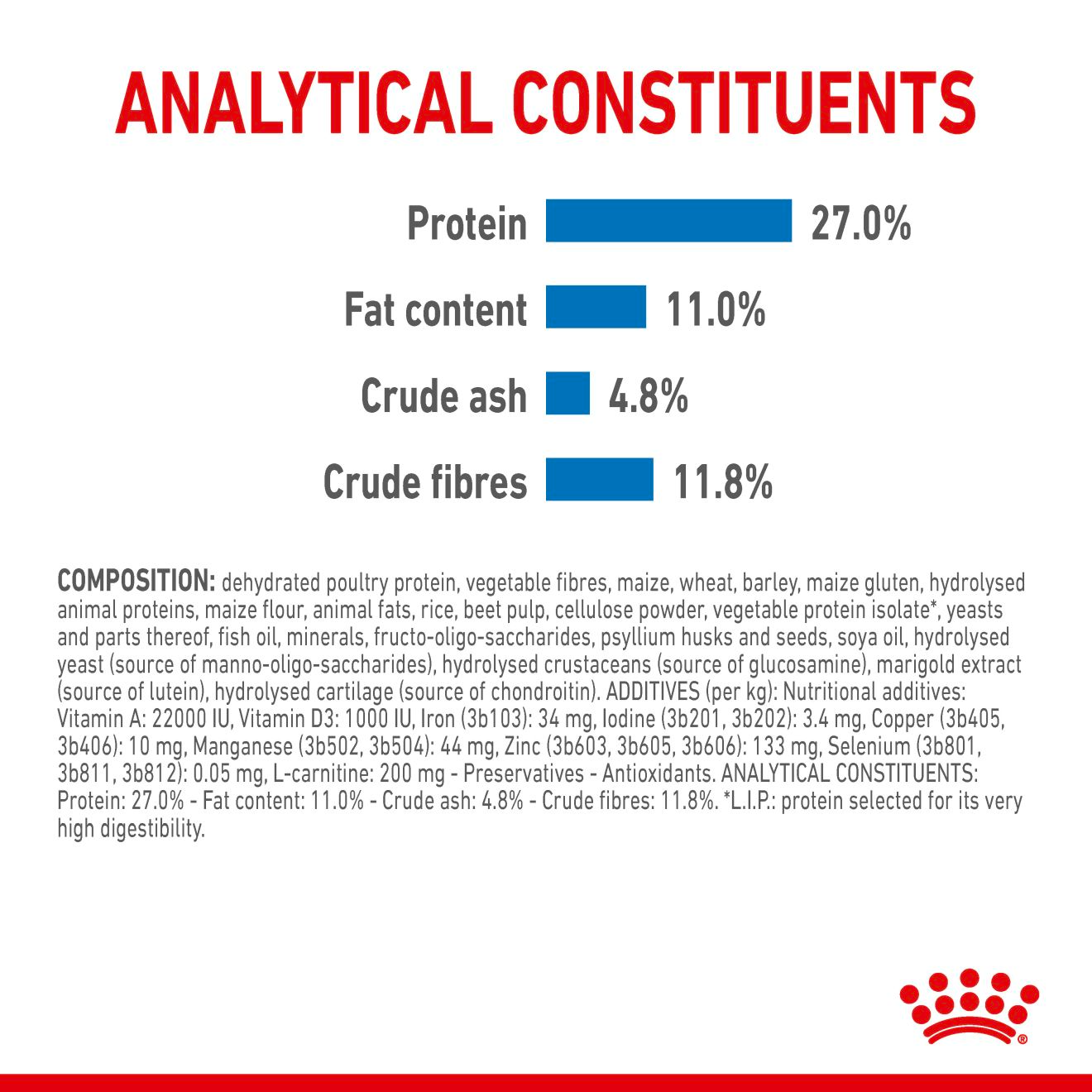 ANALYTICAL CONSTITUENTS

Protein 27.0%

Fat content 11.0%

Crude ash 4.8%

Crude fibres 11.8%

COMPOSITION: dehydrated poultry protein, vegetable fibres, maize, wheat, barley, maize gluten, hydrolysed animal proteins, maize flour, animal fats, rice, beet pulp, cellulose powder, vegetable protein isolate*, yeasts and parts thereof, fish oil, minerals, fructo-oligo-saccharides, psyllium husks and seeds, soya oil, hydrolysed yeast (source of manno-oligo-saccharides), hydrolysed crustaceans (source of glucosamine), marigold extract (source of lutein), hydrolysed cartilage (source of chondroitin). ADDITIVES (per kg): Nutritional additives: Vitamin A: 22000 IU, Vitamin D3: 1000 IU, Iron (3b103): 34 mg, Iodine (3b201, 3b202): 3.4 mg, Copper (3b405, 3b406): 10 mg, Manganese (3b502, 3b504): 44 mg, Zinc (3b603, 3b605, 3b606): 133 mg, Selenium (3b801, 3b811, 3b812): 0.05 mg, L-carnitine: 200 mg - Preservatives - Antioxidants. ANALYTICAL CONSTITUENTS: Protein: 27.0% - Fat content: 11.0% - Crude ash: 4.8% - Crude fibres: 11.8%. *L.I.P.: protein selected for its very high digestibility.

®